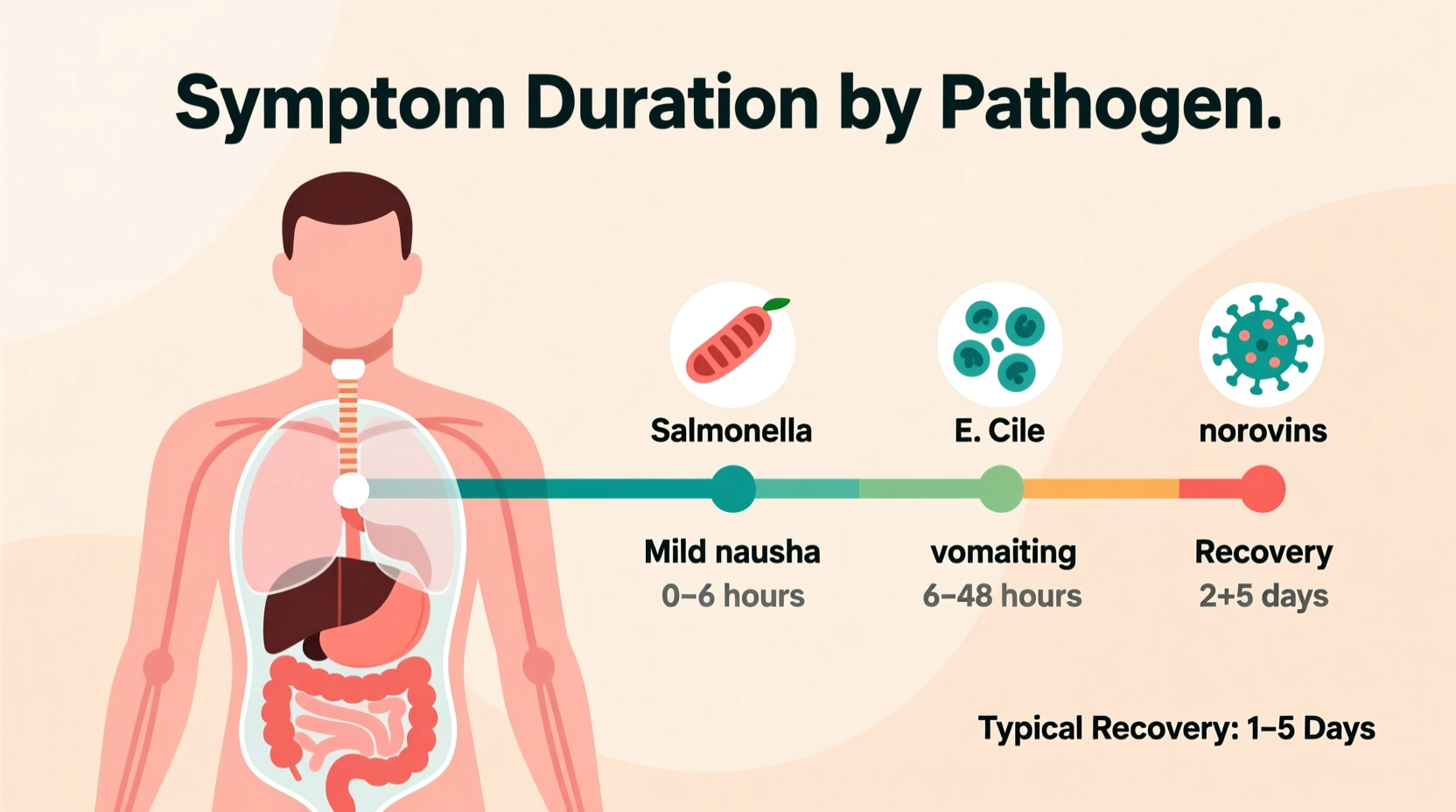 Symptom Duration by Pathogen.

Salmonella

E. Cile

norovins

Mild nausha
0–6 hours

vomaiting
6–48 hours

Recovery
2+5 days

Typical Recovery: 1–5 Days